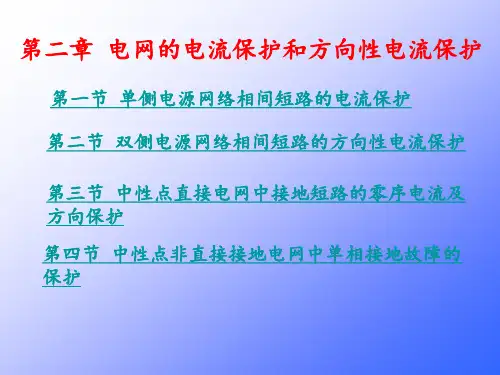 第二章 电网的电流保护和方向性电流保护

第一节 单侧电源网络相间短路的电流保护

第二节 双侧电源网络相间短路的方向性电流保护

第三节 中性点直接电网中接地短路的零序电流及方向保护

第四节 中性点非直接接地电网中单相接地故障的保护